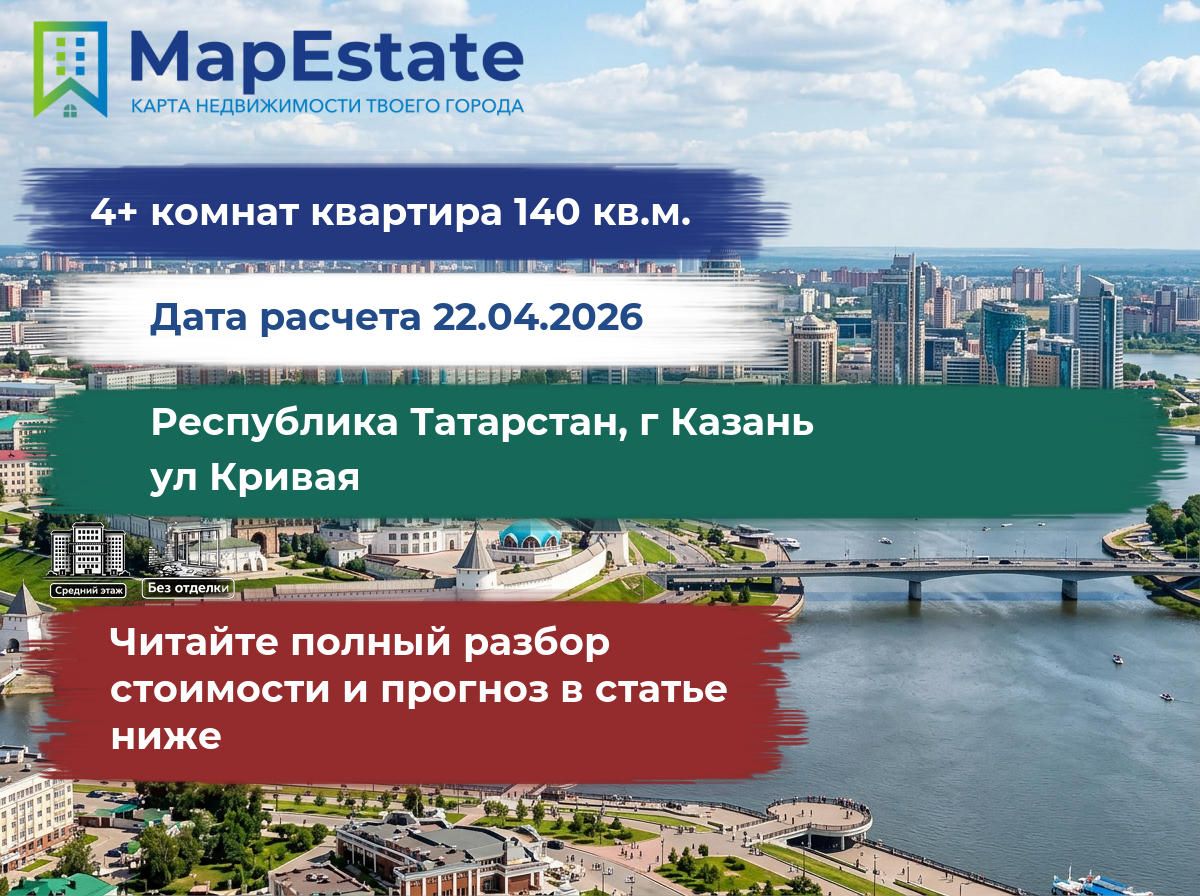 MapEstate
КАРТА НЕДВИЖИМОСТИ ТВОЕГО ГОРОДА

4+ комнат квартира 140 кв.м.

Дата расчета 22.04.2026

Республика Татарстан, г Казань ул Кривая

Средний этаж

Без отделки

Читайте полный разбор стоимости и прогноз в статье ниже